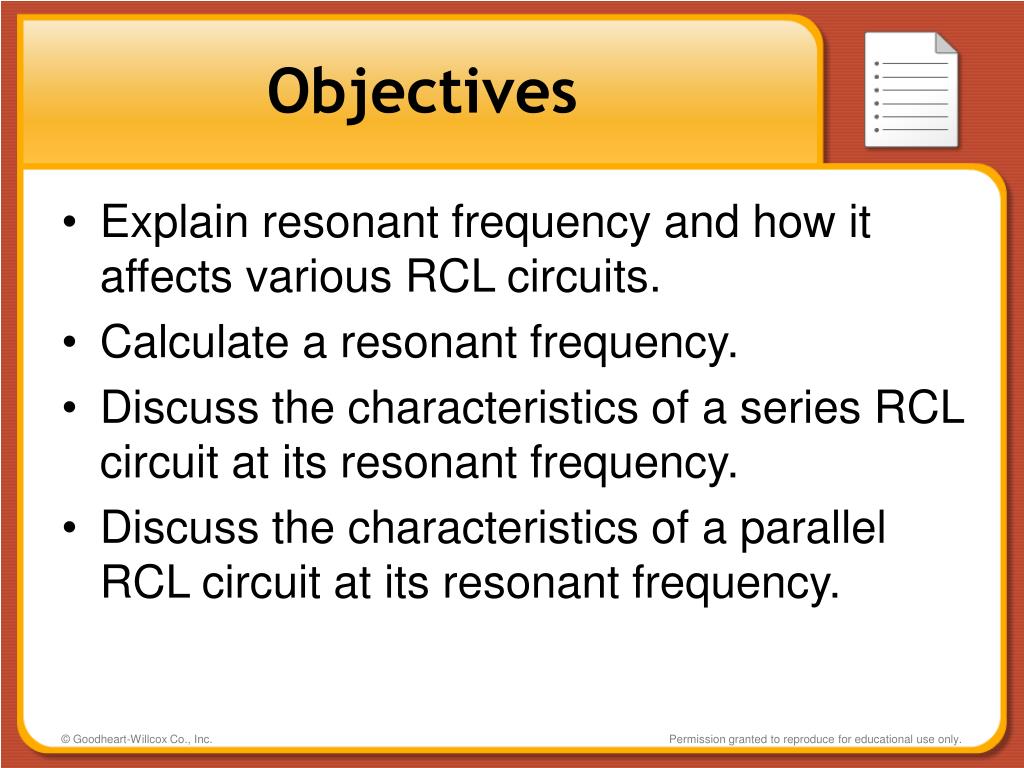 Objectives

• Explain resonant frequency and how it affects various RCL circuits.
• Calculate a resonant frequency.
• Discuss the characteristics of a series RCL circuit at its resonant frequency.
• Discuss the characteristics of a parallel RCL circuit at its resonant frequency.

© Goodheart-Willcox Co., Inc.

Permission granted to reproduce for educational use only.